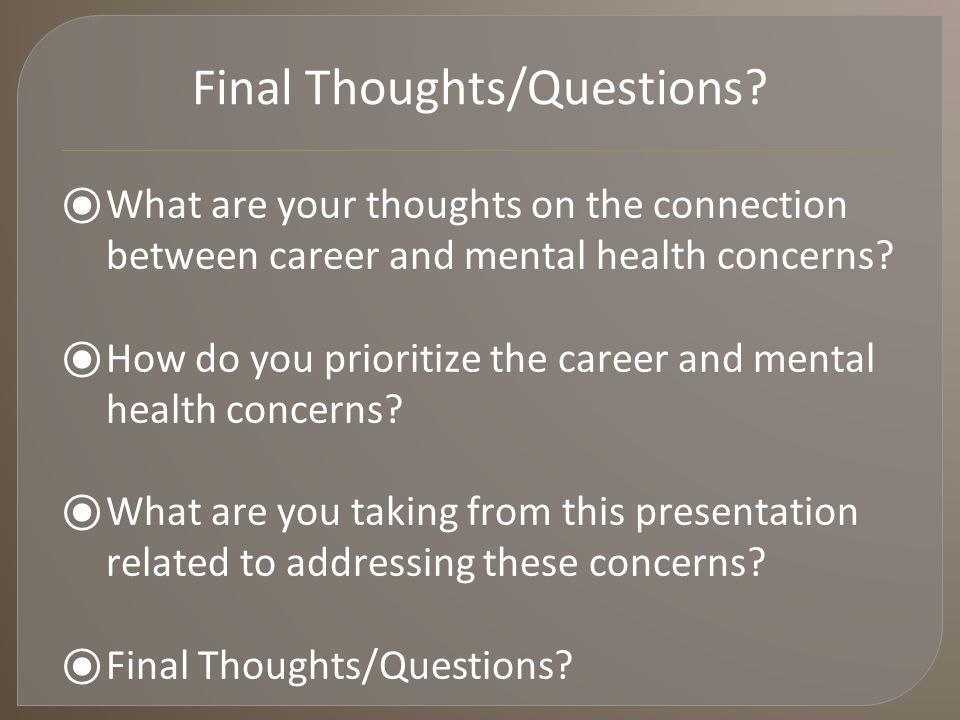 Final Thoughts/Questions?

What are your thoughts on the connection between career and mental health concerns?

How do you prioritize the career and mental health concerns?

What are you taking from this presentation related to addressing these concerns?

Final Thoughts/Questions?